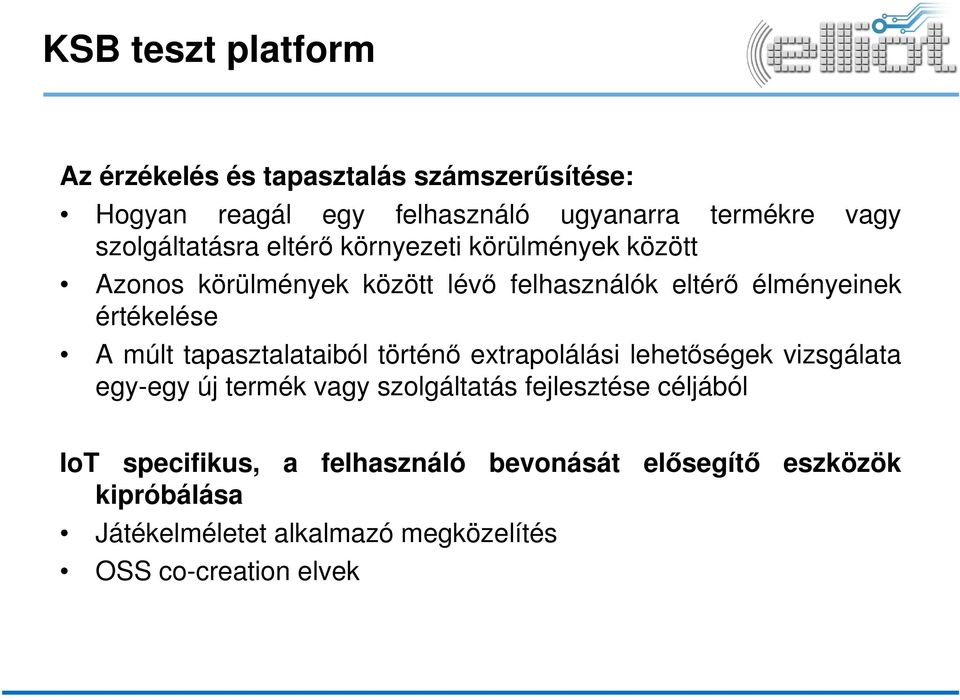 KSB teszt platform

elliot

Az érzékelés és tapasztalás számszerűsítése:

• Hogyan reagál egy felhasználó ugyanarra termékre vagy szolgáltatásra eltérő környezeti körülmények között
• Azonos körülmények között lévő felhasználók eltérő élményeinek értékelése
• A múlt tapasztalataiból történő extrapolálási lehetőségek vizsgálata egy-egy új termék vagy szolgáltatás fejlesztése céljából

IoT specifikus, a felhasználó bevonását elősegítő eszközök kipróbálása
• Játékelméletet alkalmazó megközelítés
• OSS co-creation elvek